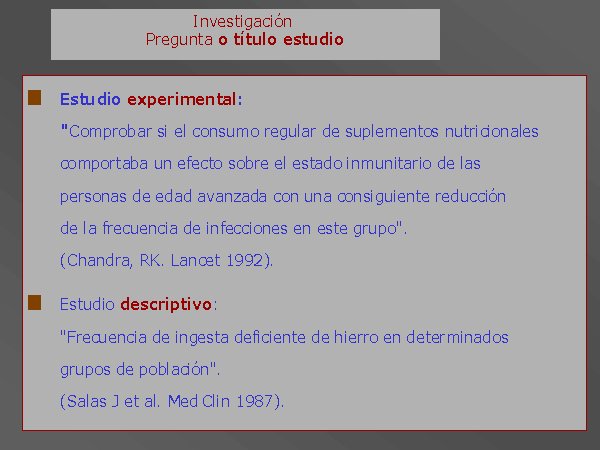 Investigación
Pregunta o título estudio

Estudio experimental:
"Comprobar si el consumo regular de suplementos nutricionales comportaba un efecto sobre el estado inmunitario de las personas de edad avanzada con una consiguiente reducción de la frecuencia de infecciones en este grupo".
(Chandra, RK. Lancet 1992).

Estudio descriptivo:
"Frecuencia de ingesta deficiente de hierro en determinados grupos de población".
(Salas J et al. Med Clin 1987).